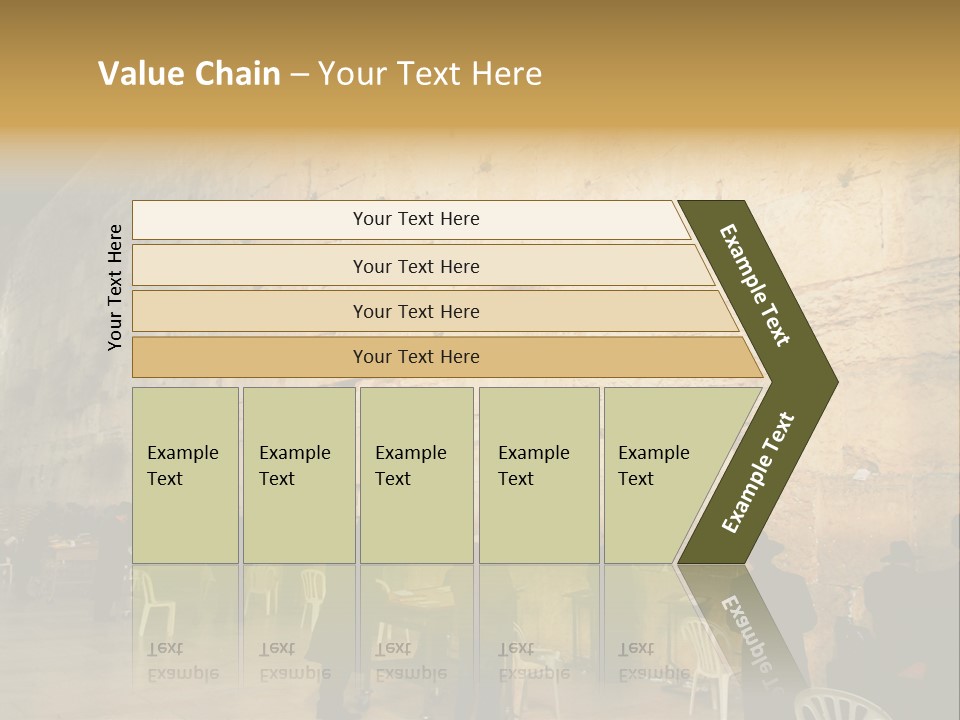 Value Chain – Your Text Here

Your Text Here

Your Text Here

Your Text Here

Your Text Here

Your Text Here

Example Text

Example Text

Example Text

Example Text

Example Text

Example Text

Example Text